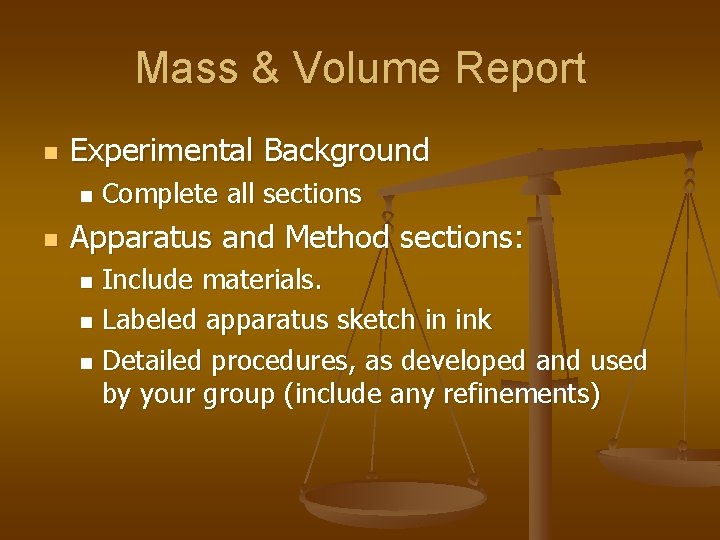 Mass & Volume Report

- Experimental Background
  - Complete all sections
- Apparatus and Method sections:
  - Include materials.
  - Labeled apparatus sketch in ink
  - Detailed procedures, as developed and used by your group (include any refinements)